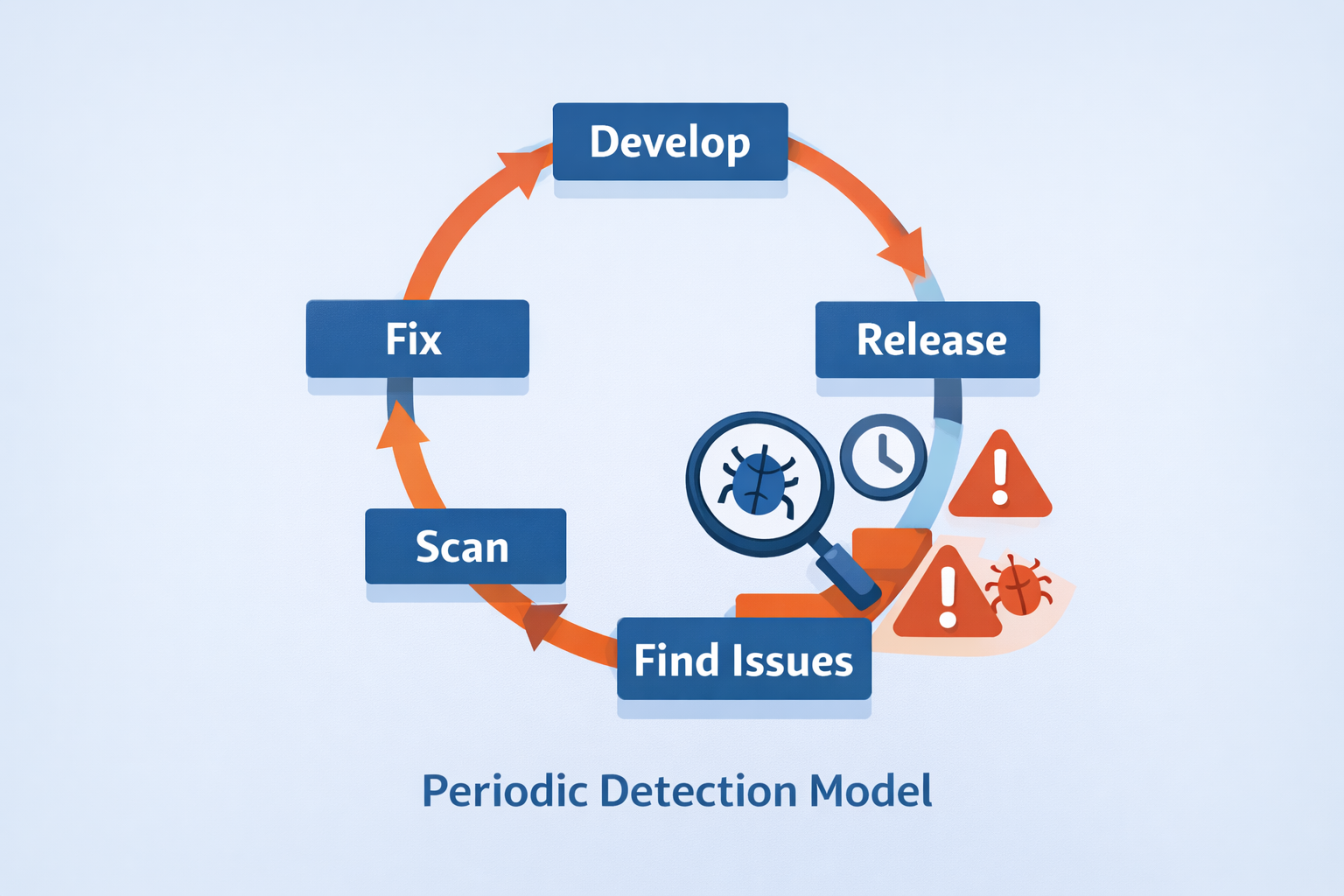 Develop

Release

Find Issues

Scan

Fix

Periodic Detection Model